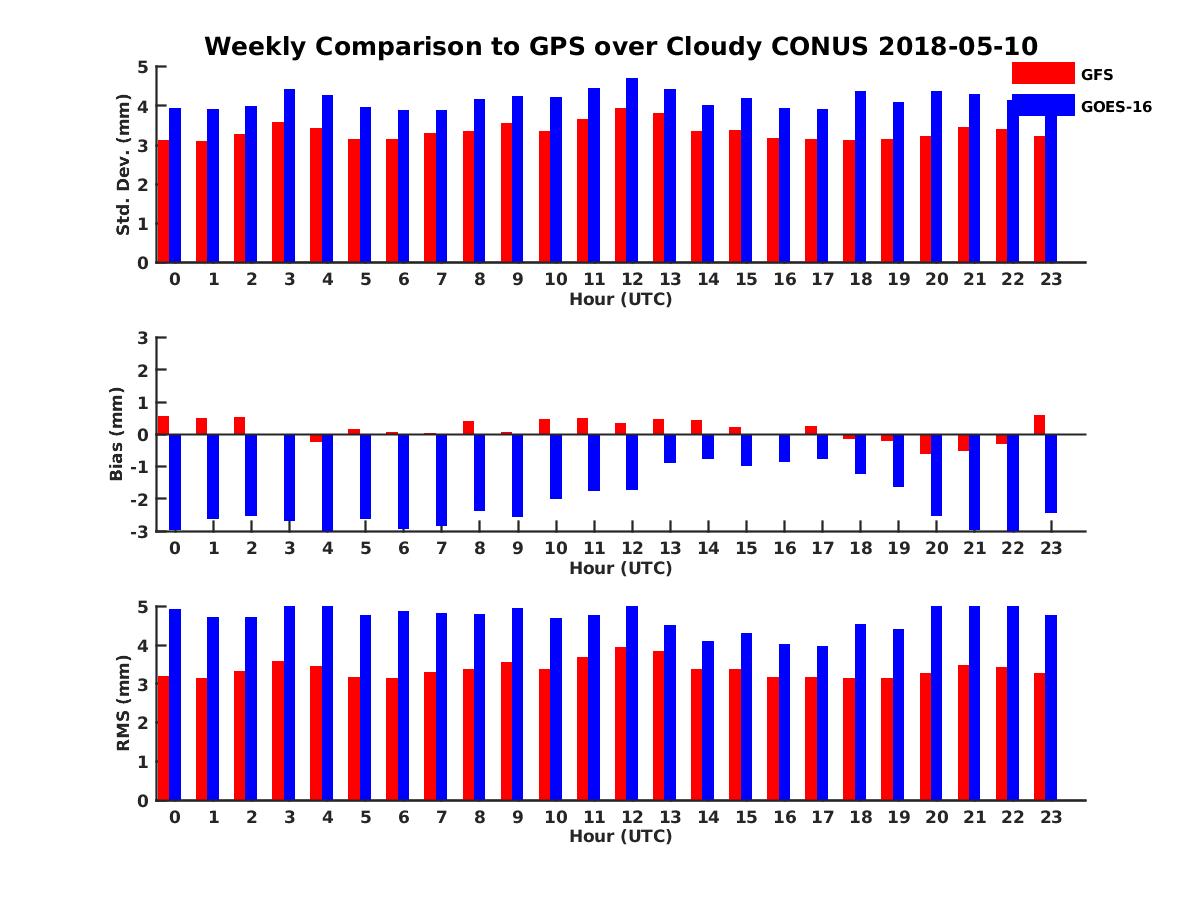 Weekly Comparison to GPS over Cloudy CONUS 2018-05-10

GFS
GOES-16

Std. Dev. (mm)
5
4
3
2
1
0
0 1 2 3 4 5 6 7 8 9 10 11 12 13 14 15 16 17 18 19 20 21 22 23
Hour (UTC)

Bias (mm)
3
2
1
0
-1
-2
-3
0 1 2 3 4 5 6 7 8 9 10 11 12 13 14 15 16 17 18 19 20 21 22 23
Hour (UTC)

RMS (mm)
5
4
3
2
1
0
0 1 2 3 4 5 6 7 8 9 10 11 12 13 14 15 16 17 18 19 20 21 22 23
Hour (UTC)